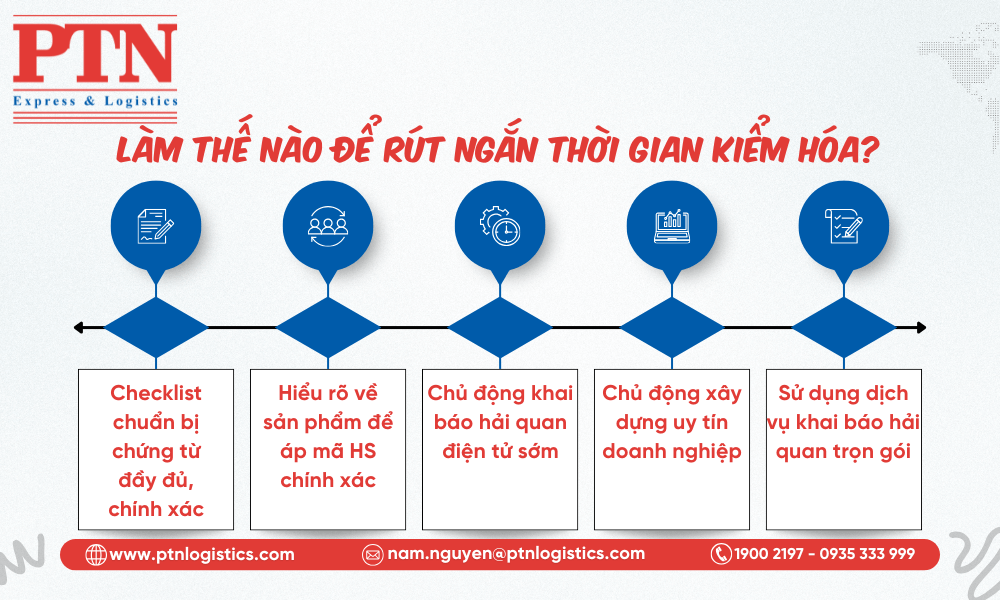 PTN
Express & Logistics

LÀM THẾ NÀO ĐỂ RÚT NGẮN THỜI GIAN KIỂM HÓA?

Checklist chuẩn bị chứng từ đầy đủ, chính xác

Hiểu rõ về sản phẩm để áp mã HS chính xác

Chủ động khai báo hải quan điện tử sớm

Chủ động xây dựng uy tín doanh nghiệp

Sử dụng dịch vụ khai báo hải quan trọn gói

www.ptnlogistics.com
nam.nguyen@ptnlogistics.com
1900 2197 - 0935 333 999